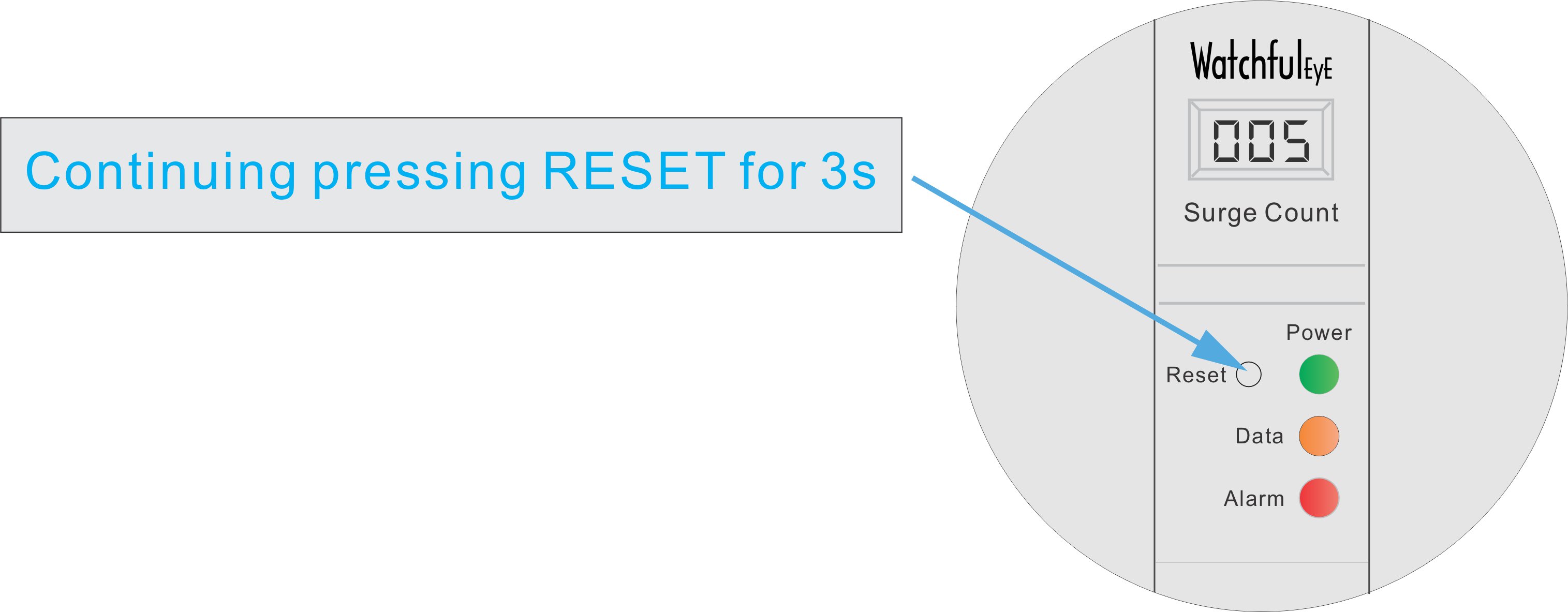 Continuing pressing RESET for 3s

WatchfulEyE

005

Surge Count

Power

Reset

Data

Alarm